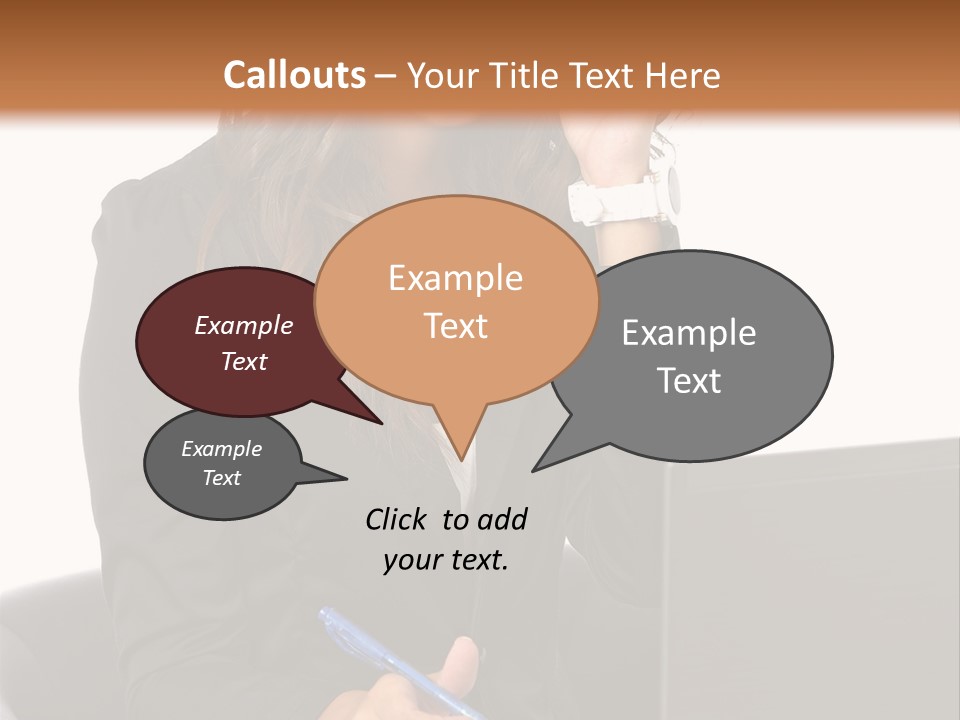 Callouts – Your Title Text Here

Example Text

Example Text

Example Text

Example Text

Click to add your text.